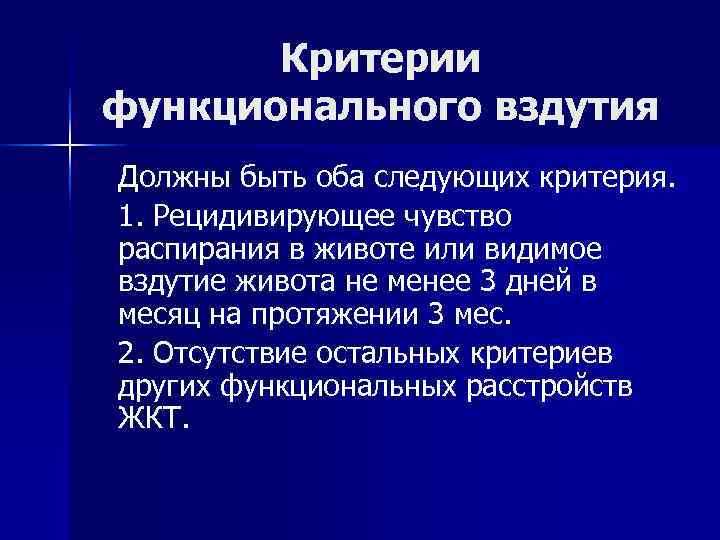 Критерии функционального вздутия

Должны быть оба следующих критерия.

1. Рецидивирующее чувство распирания в животе или видимое вздутие живота не менее 3 дней в месяц на протяжении 3 мес.

2. Отсутствие остальных критериев других функциональных расстройств ЖКТ.